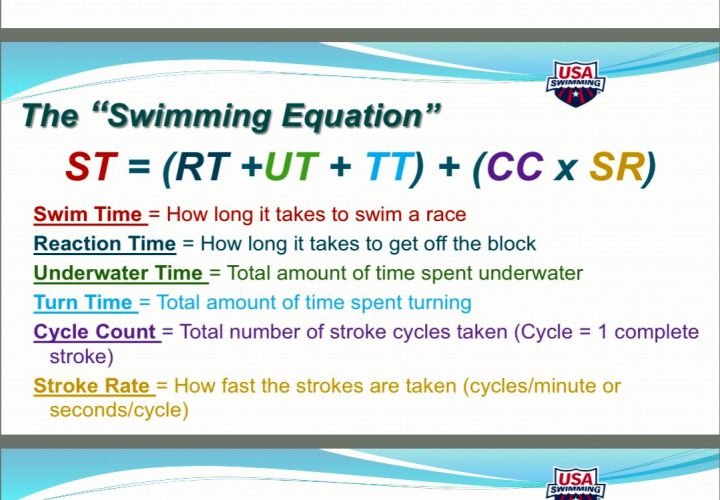 USA SWIMMING

The "Swimming Equation"

ST = (RT +UT + TT) + (CC x SR)

Swim Time = How long it takes to swim a race
Reaction Time = How long it takes to get off the block
Underwater Time = Total amount of time spent underwater
Turn Time = Total amount of time spent turning
Cycle Count = Total number of stroke cycles taken (Cycle = 1 complete stroke)
Stroke Rate = How fast the strokes are taken (cycles/minute or seconds/cycle)

USA SWIMMING